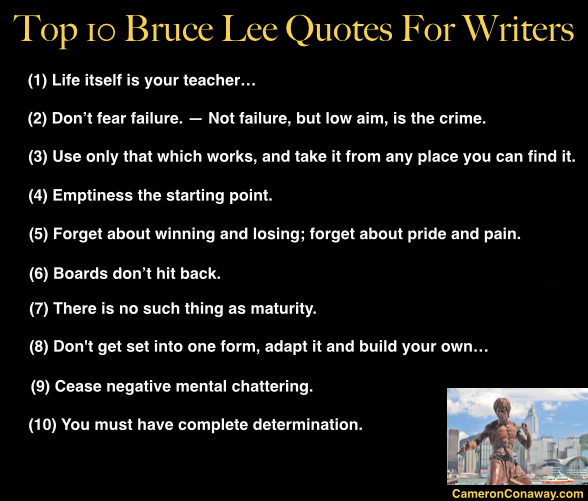 Top 10 Bruce Lee Quotes For Writers

(1) Life itself is your teacher…

(2) Don't fear failure. — Not failure, but low aim, is the crime.

(3) Use only that which works, and take it from any place you can find it.

(4) Emptiness the starting point.

(5) Forget about winning and losing; forget about pride and pain.

(6) Boards don't hit back.

Text

(7) There is no such thing as maturity.

(8) Don't get set into one form, adapt it and build your own…

(9) Cease negative mental chattering.

(10) You must have complete determination.

CameronConaway.com